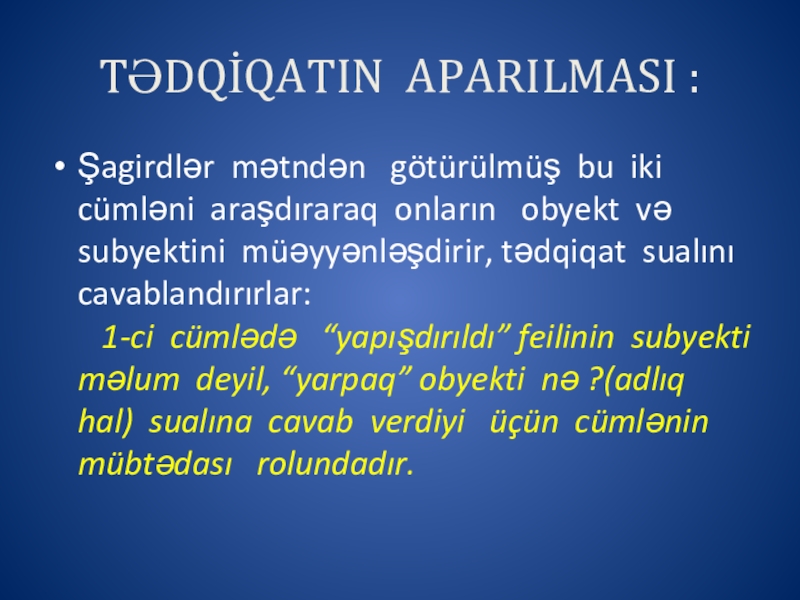 TƏDQİQATIN APARILMASI :

• Şagirdlər mətndən götürülmüş bu iki cümləni araşdıraraq onların obyekt və subyektini müəyyənləşdirir, tədqiqat sualını cavablandırırlar:

1-ci cümlədə “yapışdırıldı” feilinin subyekti məlum deyil, “yarpaq” obyekti nə ?(adlıq hal) sualına cavab verdiyi üçün cümlənin mübtədası rolundadır.